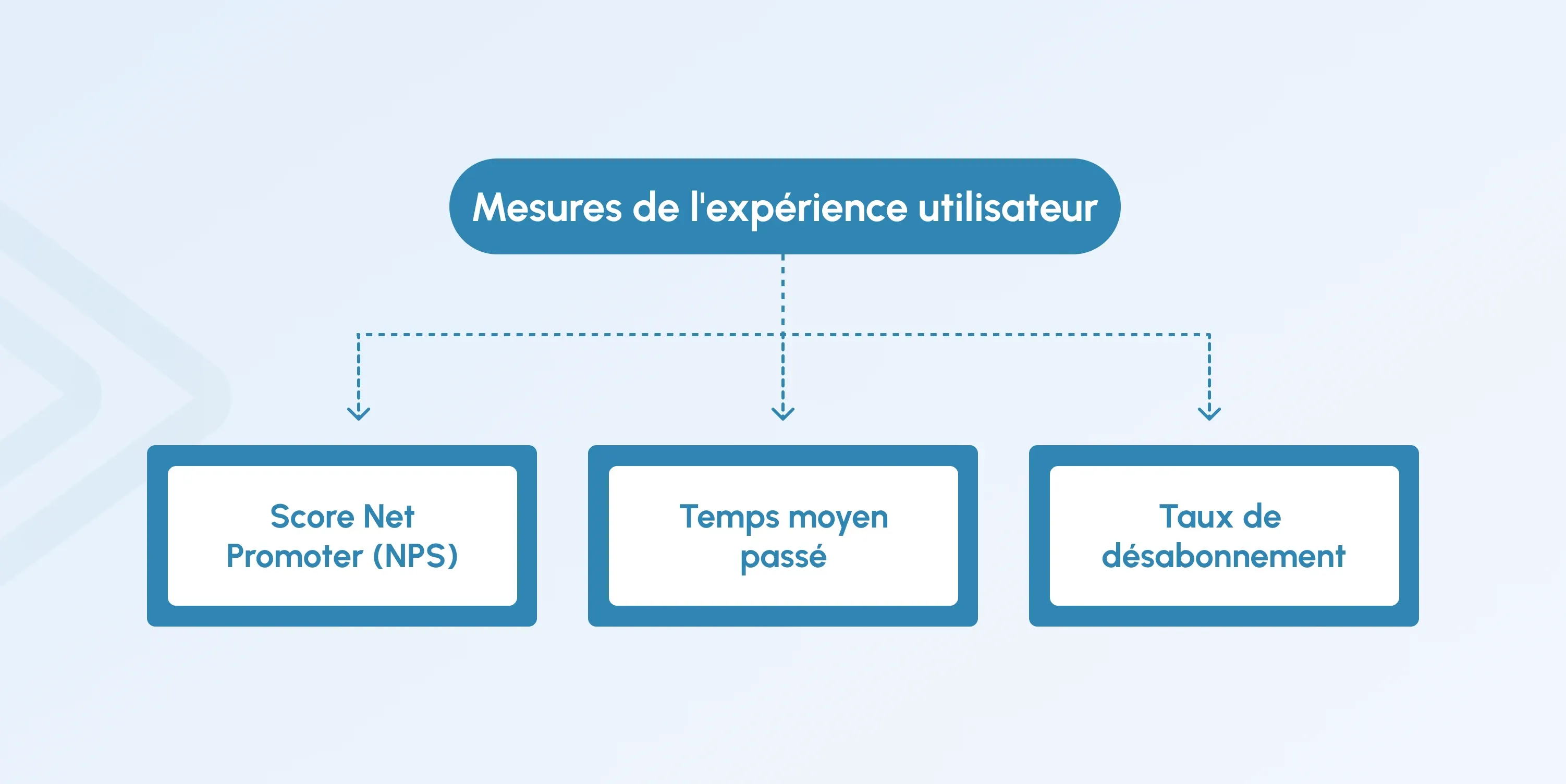 Mesures de l'expérience utilisateur

Score Net Promoter (NPS)

Temps moyen passé

Taux de désabonnement